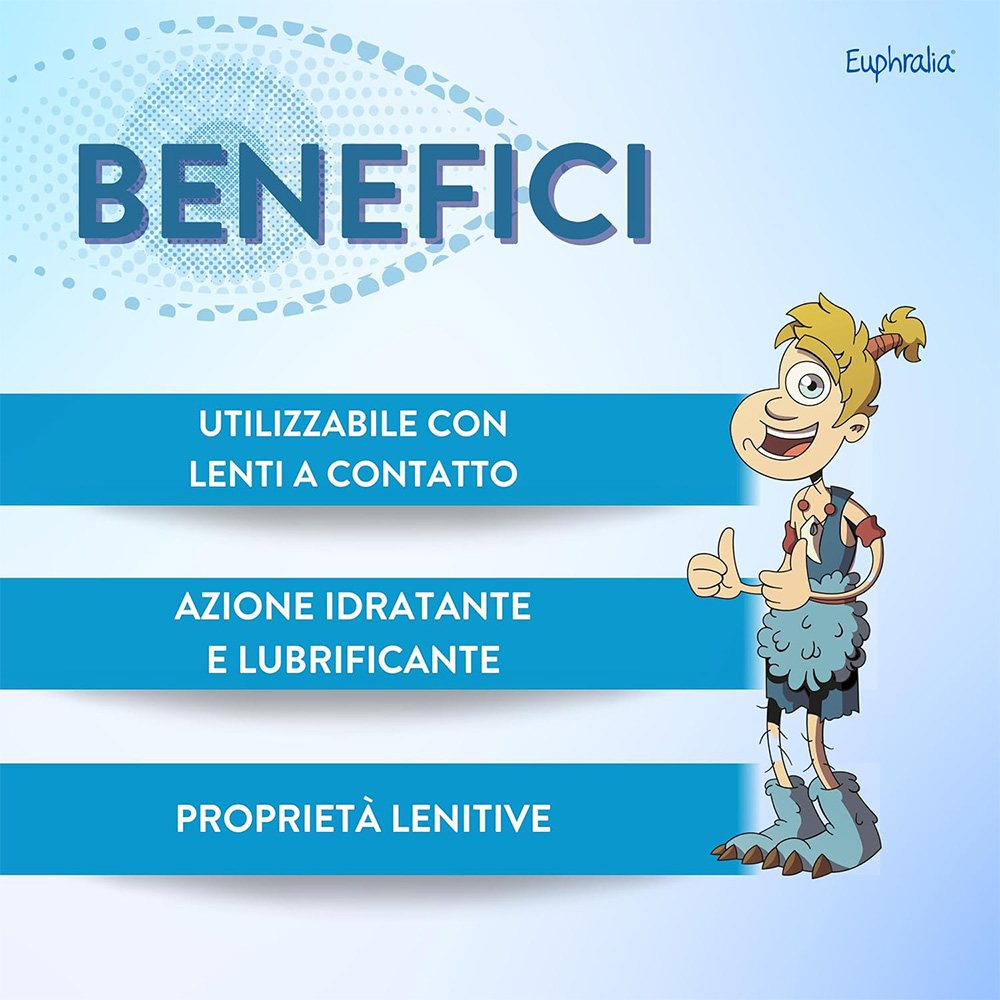 Euphralia®

BENEFICI

UTILIZZABILE CON LENTI A CONTATTO

AZIONE IDRATANTE E LUBRIFICANTE

PROPRIETÀ LENITIVE